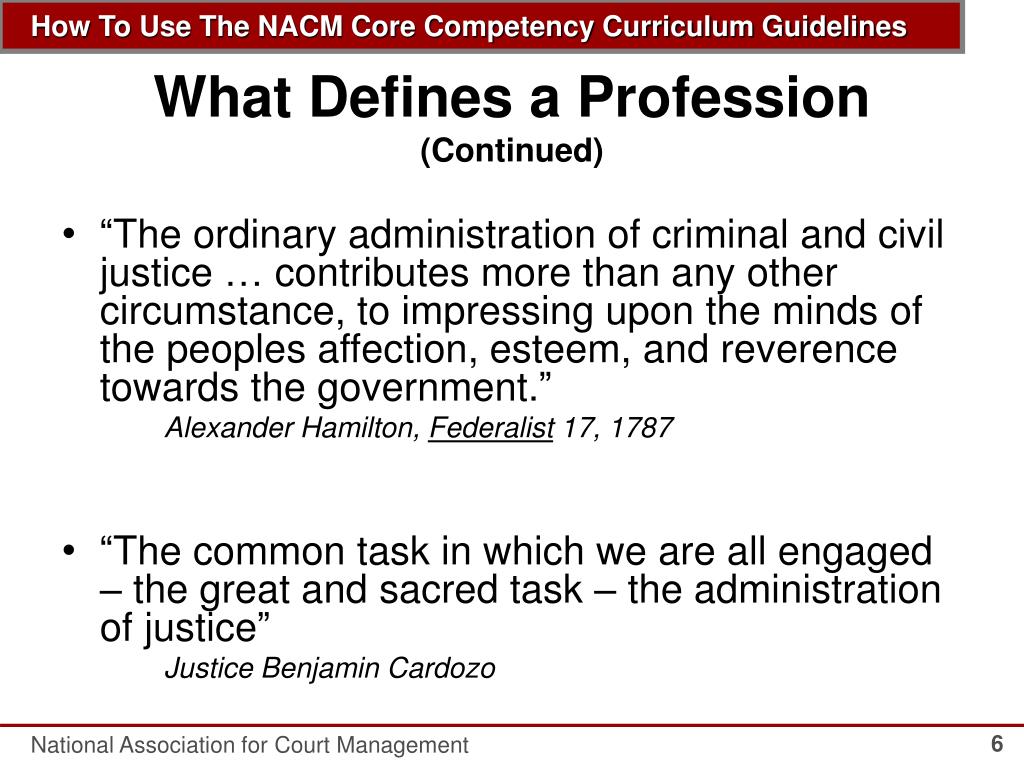 How To Use The NACM Core Competency Curriculum Guidelines

What Defines a Profession
(Continued)

• “The ordinary administration of criminal and civil justice … contributes more than any other circumstance, to impressing upon the minds of the peoples affection, esteem, and reverence towards the government.”
Alexander Hamilton, Federalist 17, 1787

• “The common task in which we are all engaged – the great and sacred task – the administration of justice”
Justice Benjamin Cardozo

National Association for Court Management

6